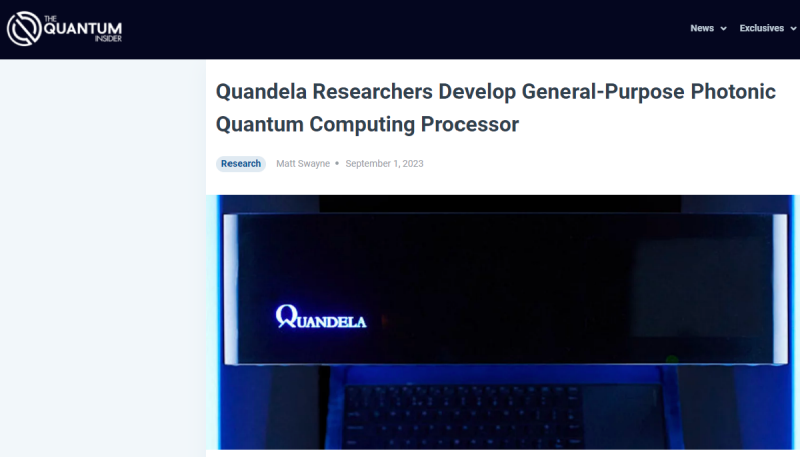 THE QUANTUM INSIDER

News Exclusives

Quandela Researchers Develop General-Purpose Photonic Quantum Computing Processor

Research Matt Swayne • September 1, 2023

QUANDELA